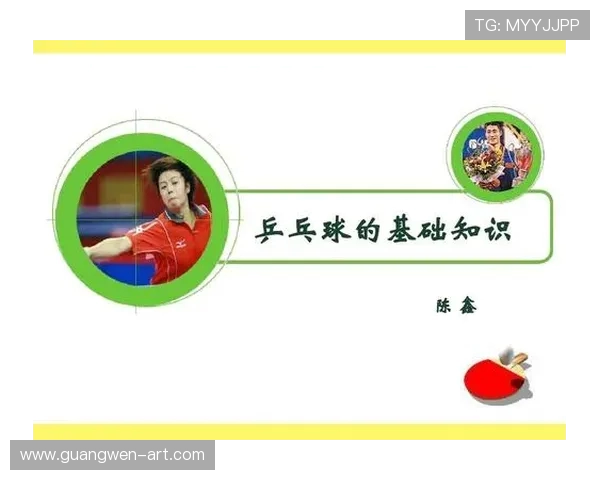 TG: MYYJJPP

乒乓球的基础知识

陈 鑫

www.guangwen-art.com